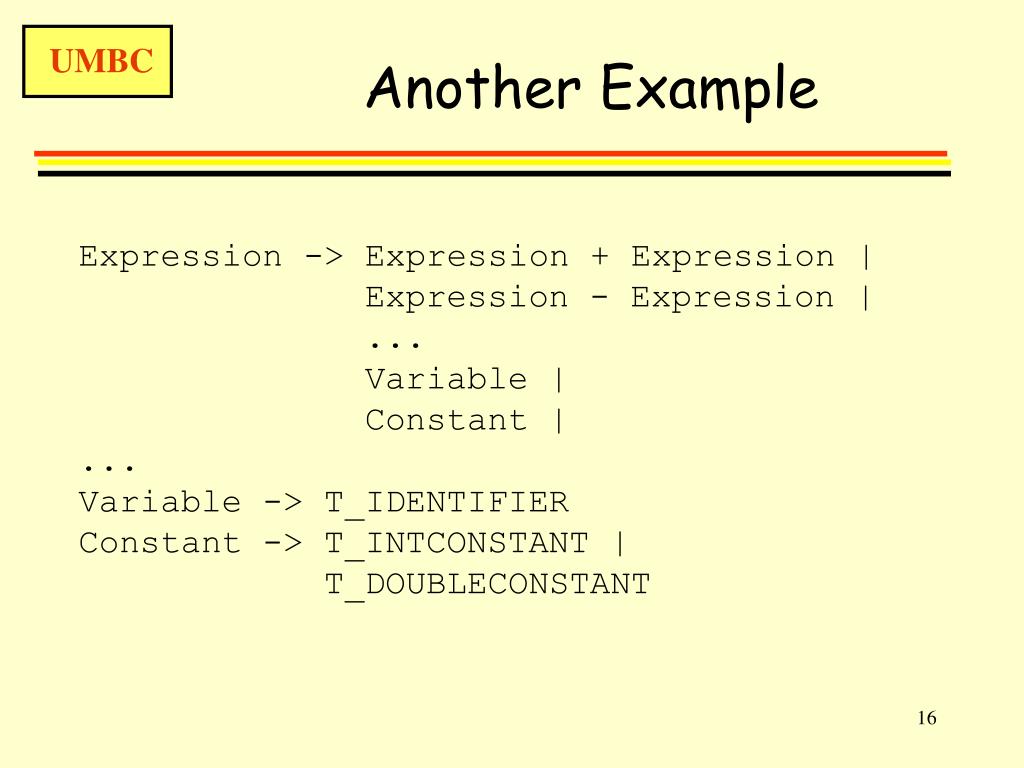 UMBC

Another Example

Expression -> Expression + Expression |
Expression - Expression |
...
Variable |
Constant |
...
Variable -> T_IDENTIFIER
Constant -> T_INTCONSTANT |
T_DOUBLECONSTANT

16